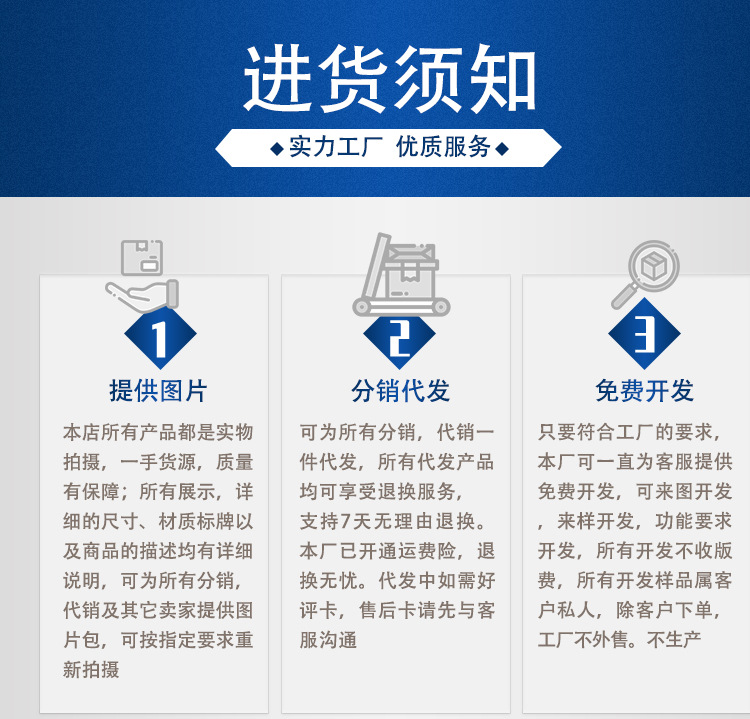 进货须知

◆实力工厂 优质服务◆

1

提供图片

本店所有产品都是实物拍摄，一手货源，质量有保障；所有展示，详细的尺寸、材质标牌以及商品的描述均有详细说明，可为所有分销，代销及其它卖家提供图片包，可按指定要求重新拍摄

2

分销代发

可为所有分销，代销一件代发，所有代发产品均可享受退换服务，支持7天无理由退换。本厂已开通运费险，退换无忧。代发中如需好评卡，售后卡请先与客服沟通

3

免费开发

只要符合工厂的要求，本厂可一直为客服提供免费开发，可来图开发，来样开发，功能要求开发，所有开发不收版费，所有开发样品属客户私人，除客户下单，工厂不外售。不生产